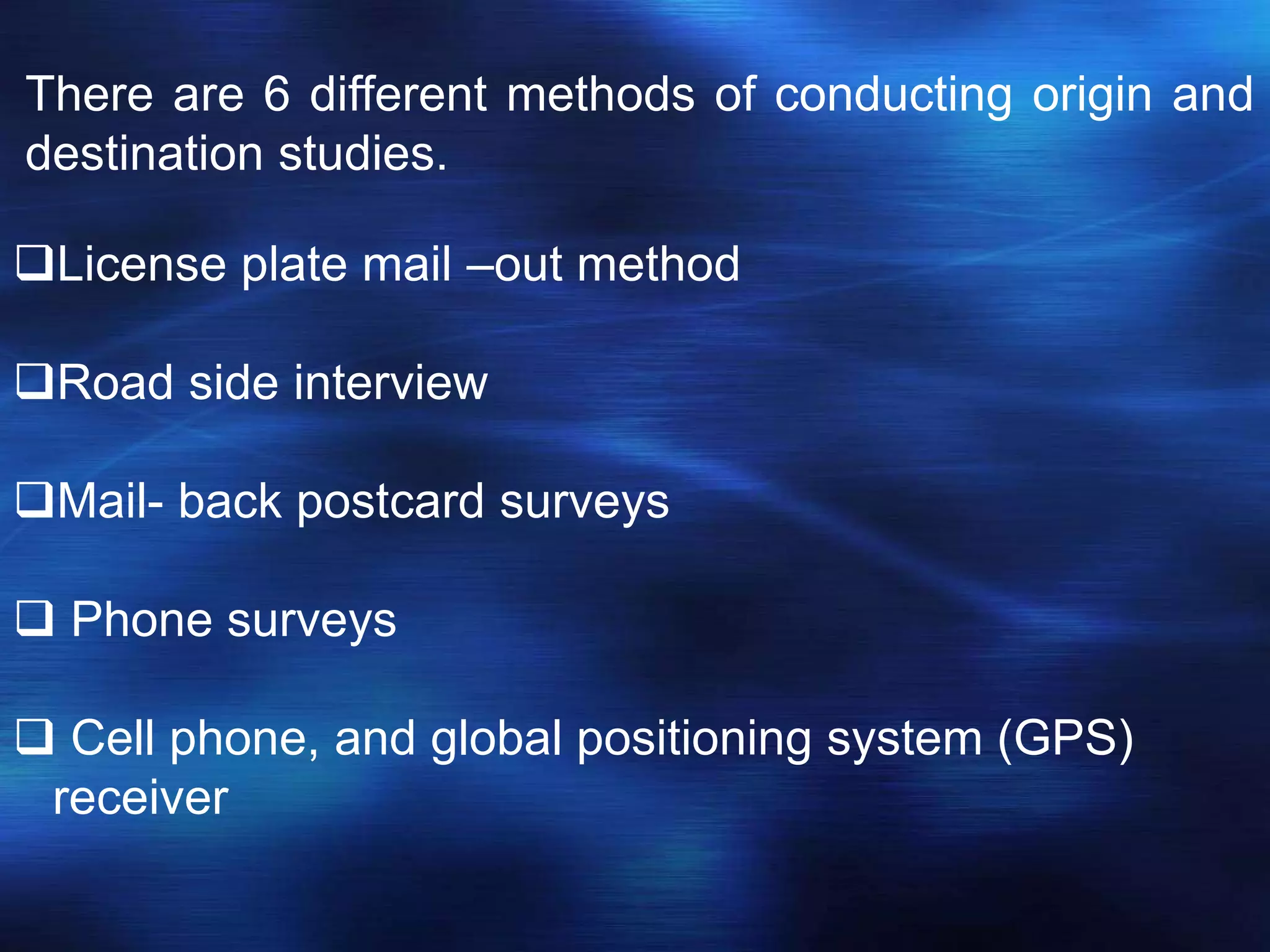 There are 6 different methods of conducting origin and destination studies.

❑License plate mail –out method

❑Road side interview

❑Mail- back postcard surveys

❑ Phone surveys

❑ Cell phone, and global positioning system (GPS) receiver